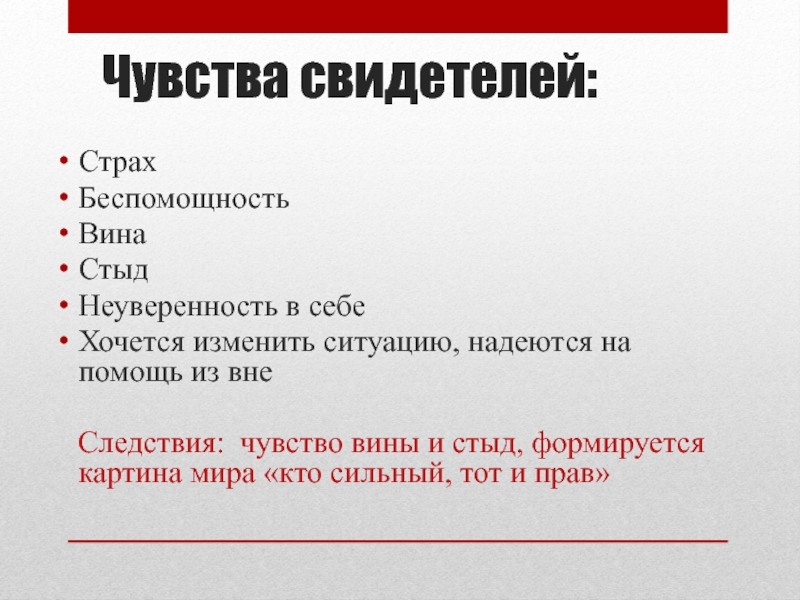 Чувства свидетелей:

• Страх
• Беспомощность
• Вина
• Стыд
• Неуверенность в себе
• Хочется изменить ситуацию, надеются на помощь из вне

Следствия: чувство вины и стыд, формируется картина мира «кто сильный, тот и прав»